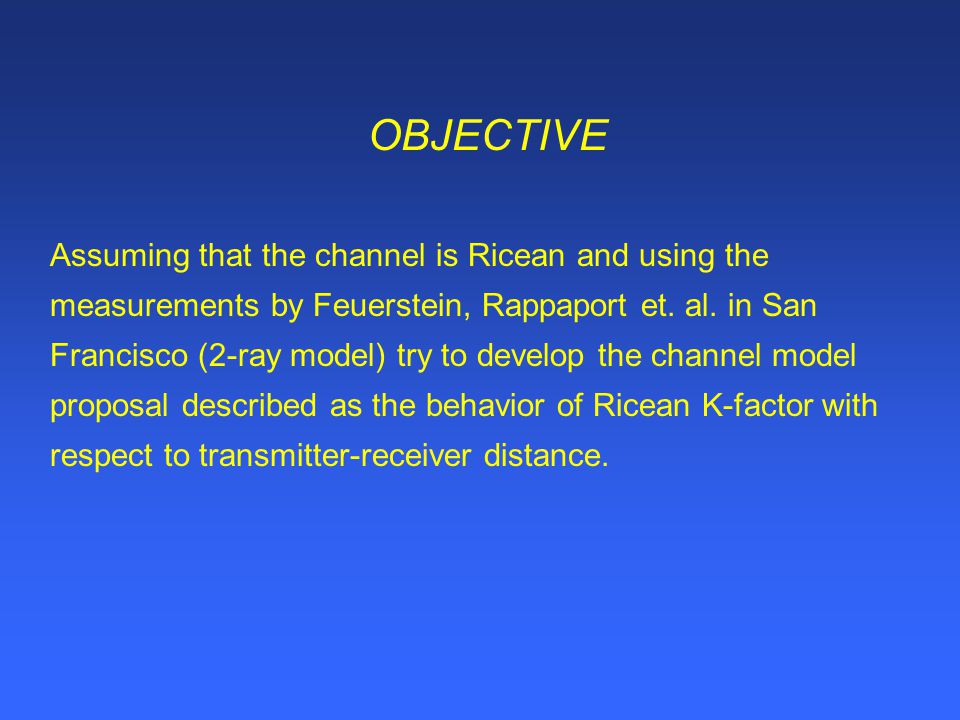 OBJECTIVE

Assuming that the channel is Ricean and using the measurements by Feuerstein, Rappaport et. al. in San Francisco (2-ray model) try to develop the channel model proposal described as the behavior of Ricean K-factor with respect to transmitter-receiver distance.